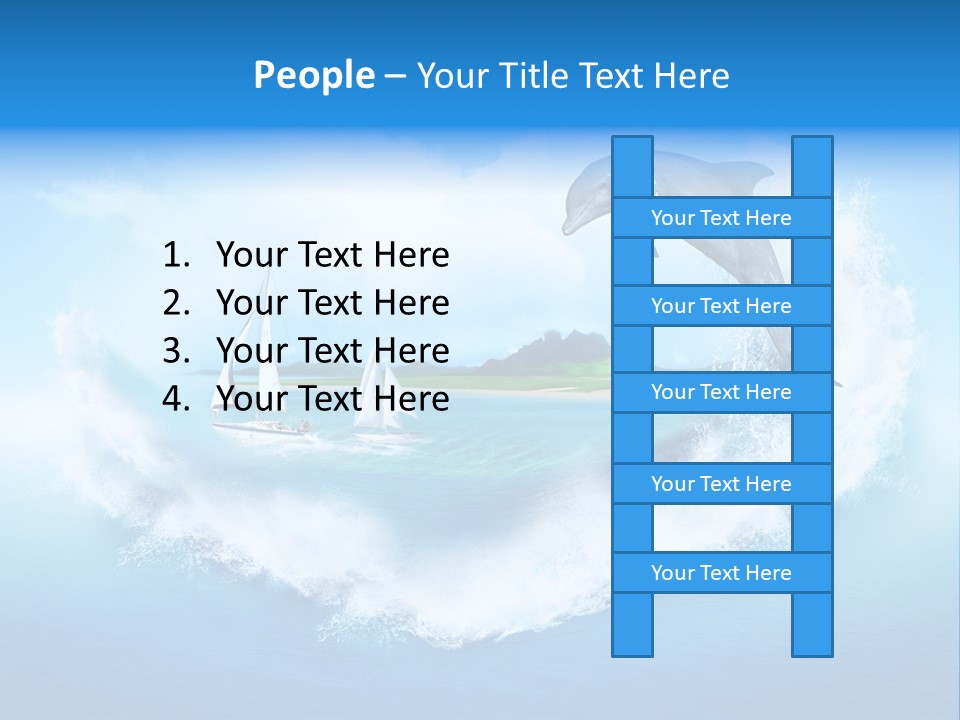 People – Your Title Text Here

1. Your Text Here
2. Your Text Here
3. Your Text Here
4. Your Text Here

Your Text Here

Your Text Here

Your Text Here

Your Text Here

Your Text Here